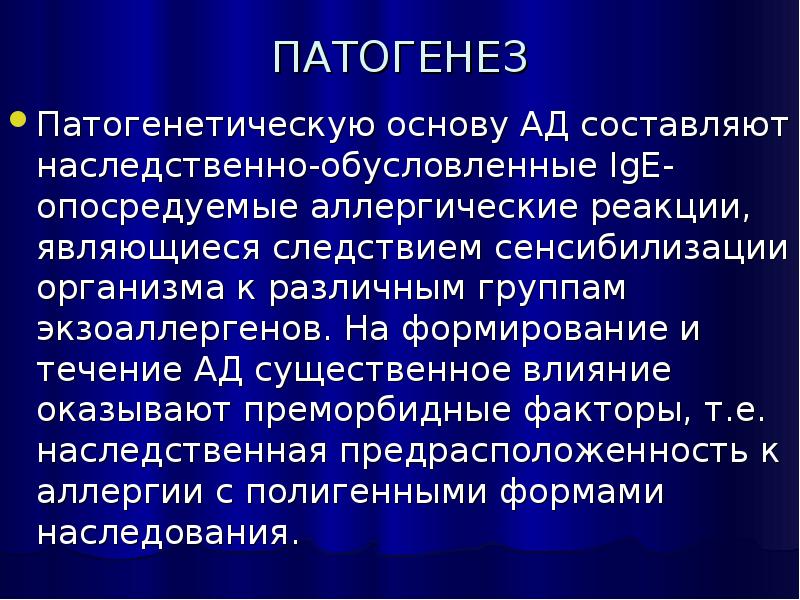 ПАТОГЕНЕЗ

Патогенетическую основу АД составляют наследственно-обусловленные IgE-опосредуемые аллергические реакции, являющиеся следствием сенсибилизации организма к различным группам экзоаллергенов. На формирование и течение АД существенное влияние оказывают преморбидные факторы, т.е. наследственная предрасположенность к аллергии с полигенными формами наследования.